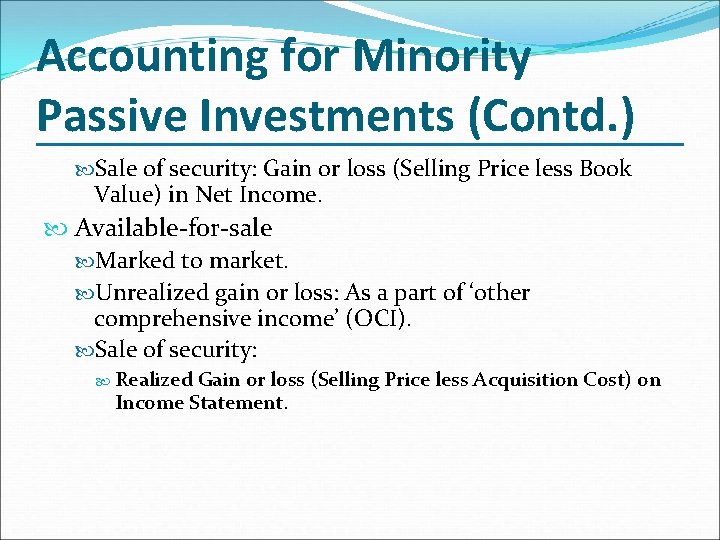 Accounting for Minority Passive Investments (Contd.)

Sale of security: Gain or loss (Selling Price less Book Value) in Net Income.

Available-for-sale

Marked to market.

Unrealized gain or loss: As a part of ‘other comprehensive income’ (OCI).

Sale of security:

Realized Gain or loss (Selling Price less Acquisition Cost) on Income Statement.